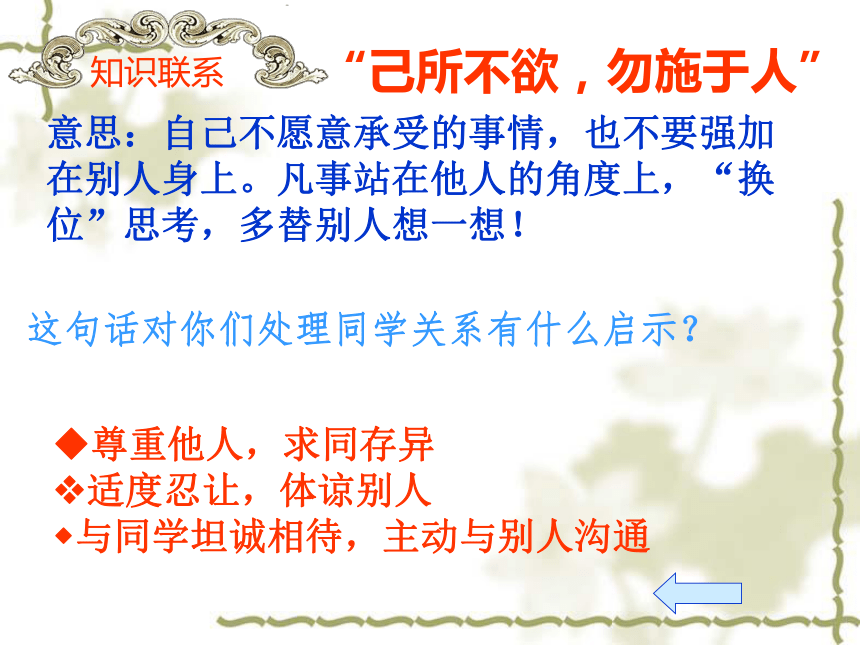 知识联系

“己所不欲，勿施于人”

意思：自己不愿意承受的事情，也不要强加在别人身上。凡事站在他人的角度上，“换位”思考，多替别人想一想！

这句话对你们处理同学关系有什么启示？

◆尊重他人，求同存异
❖适度忍让，体谅别人
◆与同学坦诚相待，主动与别人沟通